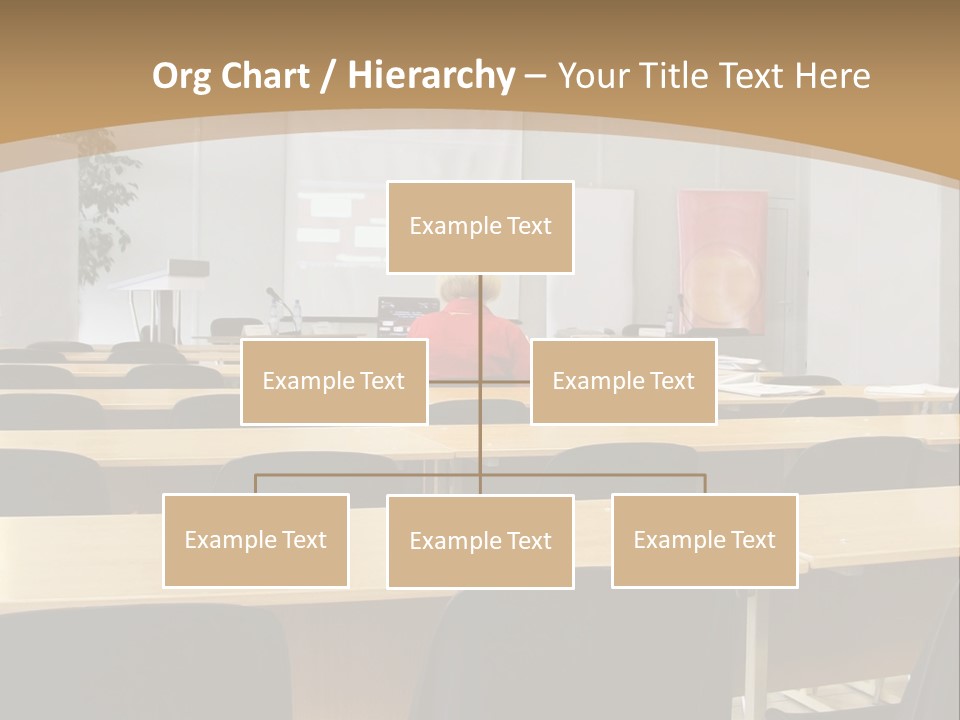 Org Chart / Hierarchy – Your Title Text Here

Example Text

Example Text

Example Text

Example Text

Example Text

Example Text